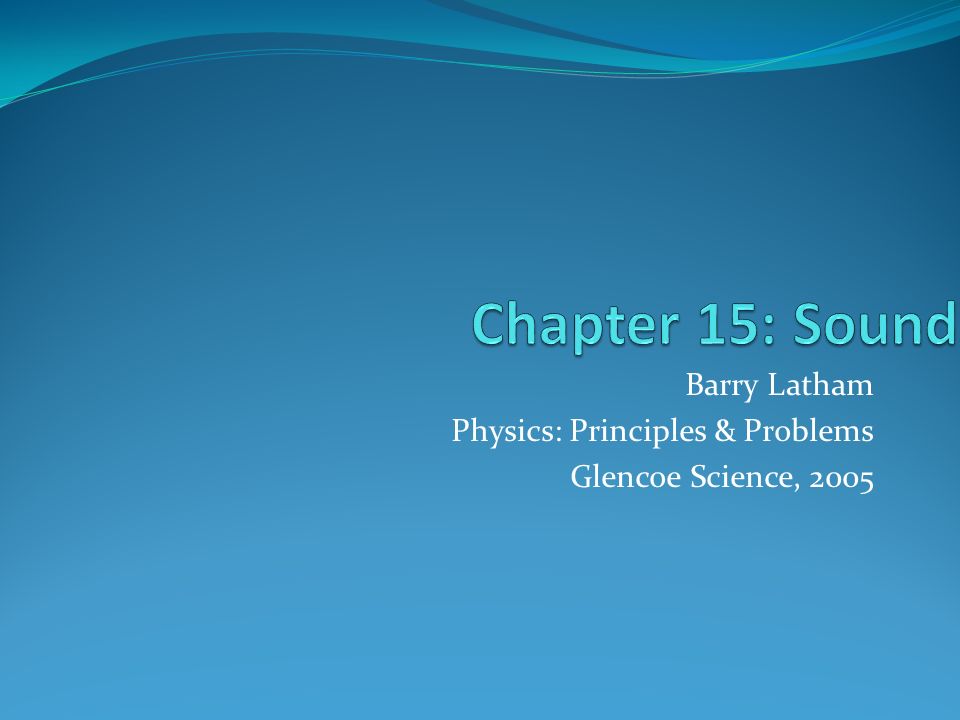 Chapter 15: Sound

Barry Latham
Physics: Principles & Problems
Glencoe Science, 2005